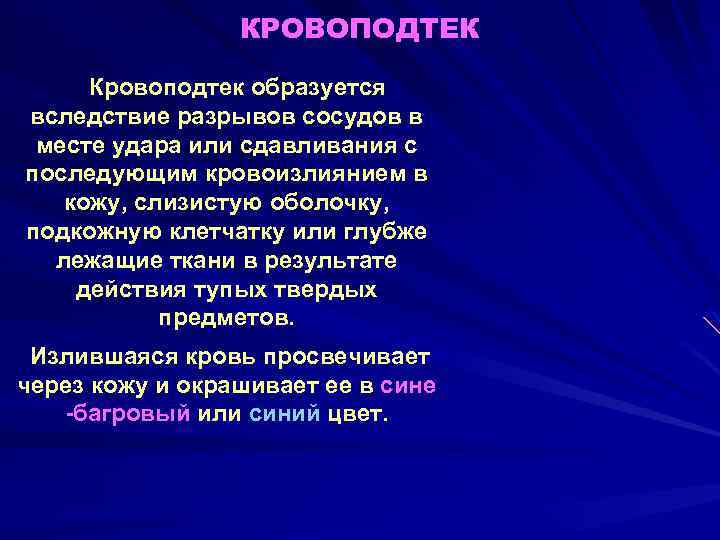 КРОВОПОДТЕК

Кровоподтек образуется вследствие разрывов сосудов в месте удара или сдавливания с последующим кровоизлиянием в кожу, слизистую оболочку, подкожную клетчатку или глубже лежащие ткани в результате действия тупых твердых предметов.

Излившаяся кровь просвечивает через кожу и окрашивает ее в сине -багровый или синий цвет.